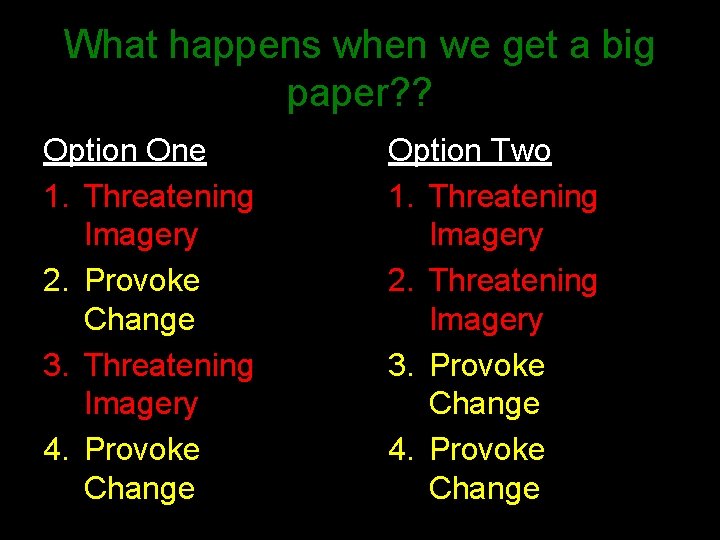 What happens when we get a big paper??

Option One
1. Threatening Imagery
2. Provoke Change
3. Threatening Imagery
4. Provoke Change

Option Two
1. Threatening Imagery
2. Threatening Imagery
3. Provoke Change
4. Provoke Change